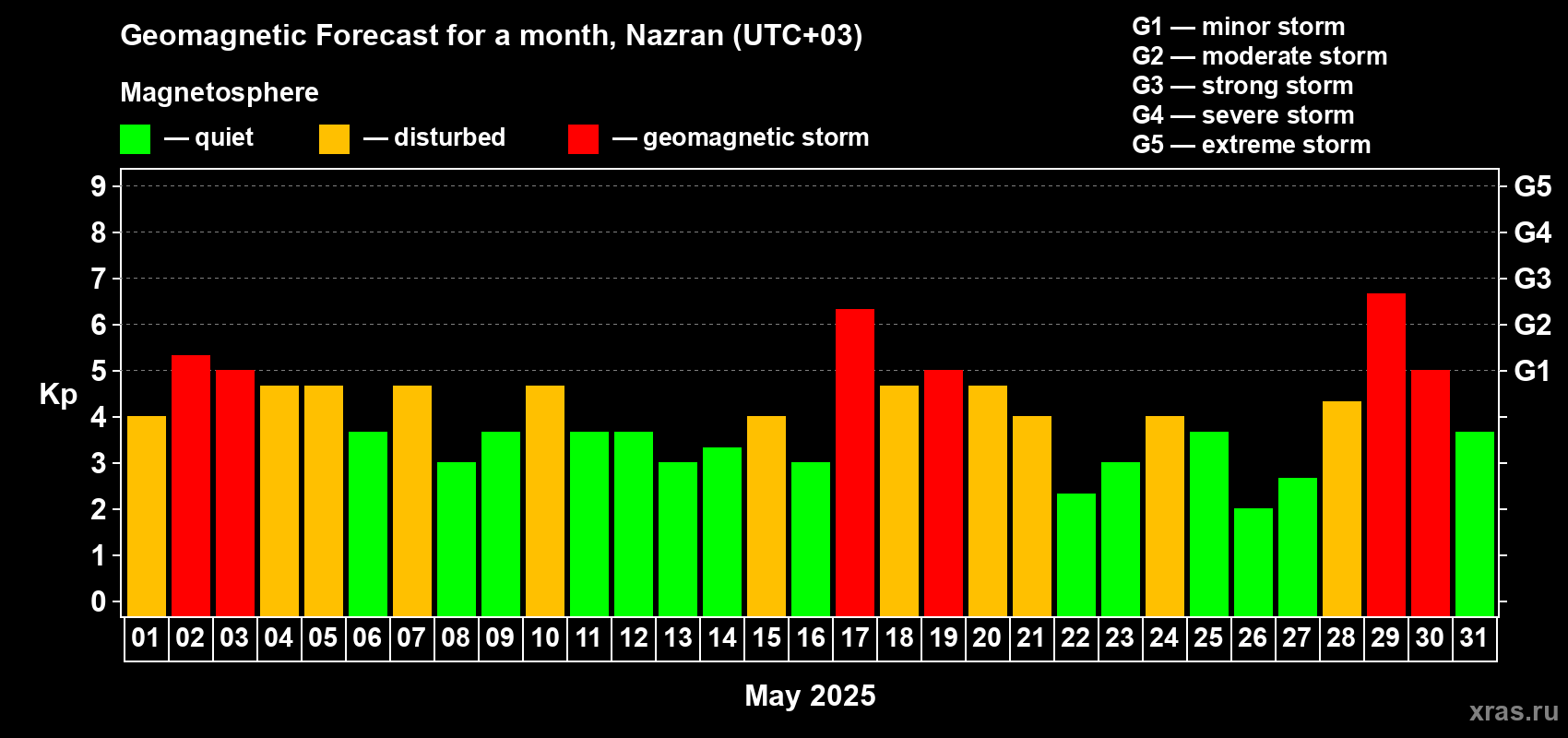 Geomagnetic Forecast for a month, Nazran (UTC+03)

Magnetosphere

— quiet — disturbed — geomagnetic storm

G1 — minor storm
G2 — moderate storm
G3 — strong storm
G4 — severe storm
G5 — extreme storm

Kp

9
8
7
6
5
4
3
2
1
0

G5
G4
G3
G2
G1

01 02 03 04 05 06 07 08 09 10 11 12 13 14 15 16 17 18 19 20 21 22 23 24 25 26 27 28 29 30 31

May 2025

xras.ru